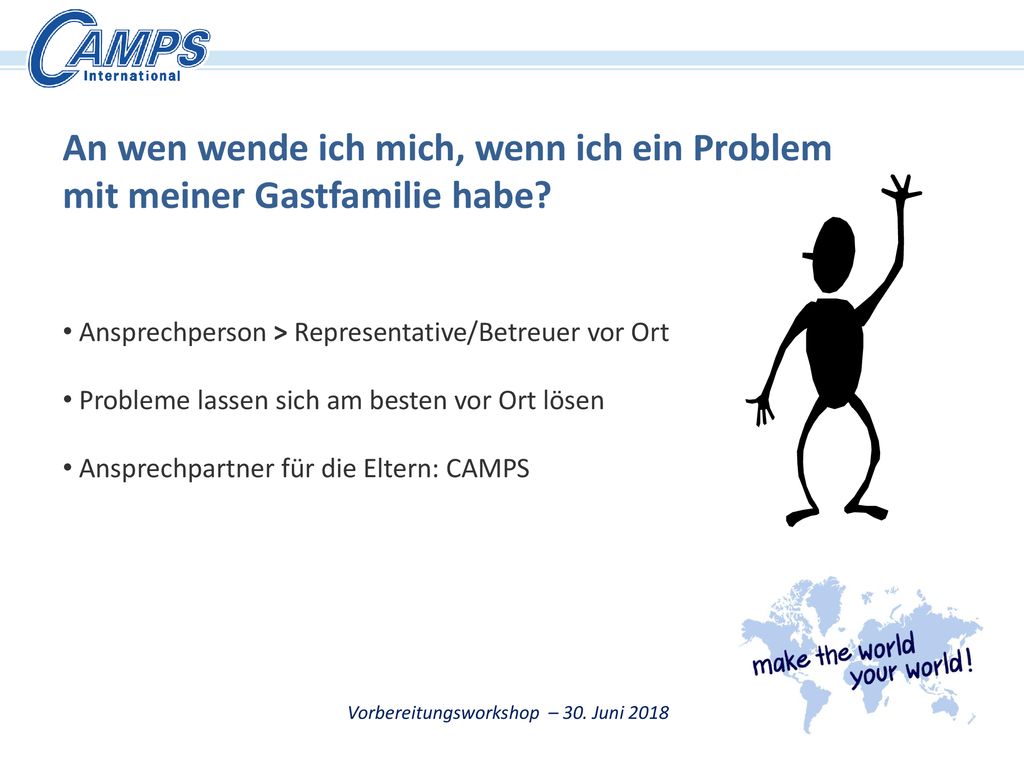 CAMPS International

An wen wende ich mich, wenn ich ein Problem mit meiner Gastfamilie habe?

• Ansprechperson > Representative/Betreuer vor Ort

• Probleme lassen sich am besten vor Ort lösen

• Ansprechpartner für die Eltern: CAMPS

make the world your world!

Vorbereitungsworkshop – 30. Juni 2018